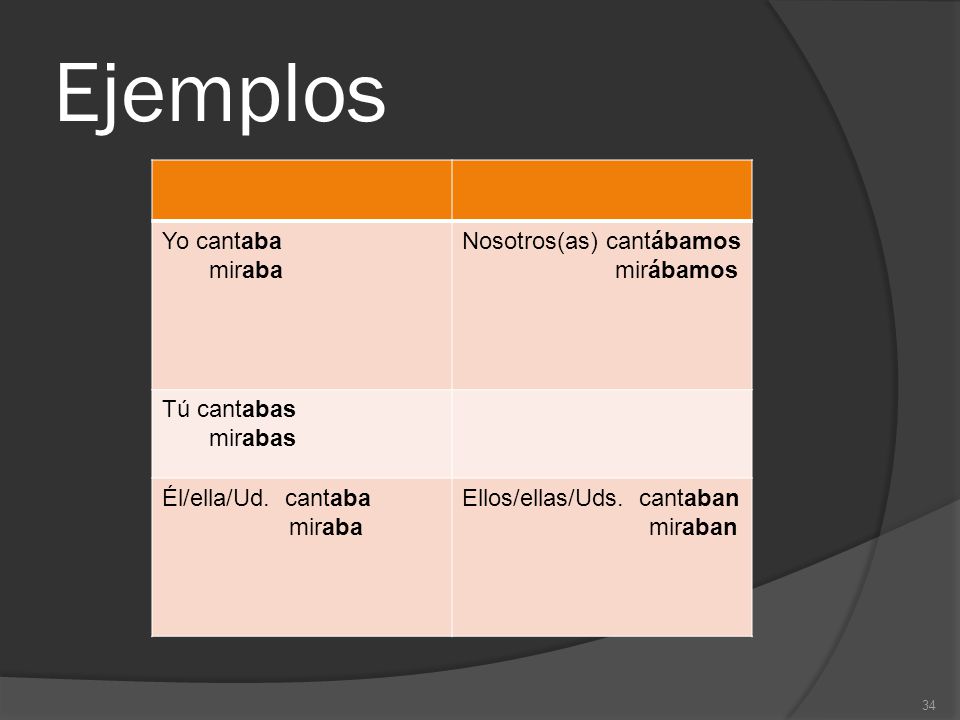 Ejemplos

| | |
|---|---|
| Yo cantaba miraba | Nosotros(as) cantábamos mirábamos |
| Tú cantabas mirabas | |
| Él/ella/Ud. cantaba miraba | Ellos/ellas/Uds. cantaban miraban |

34